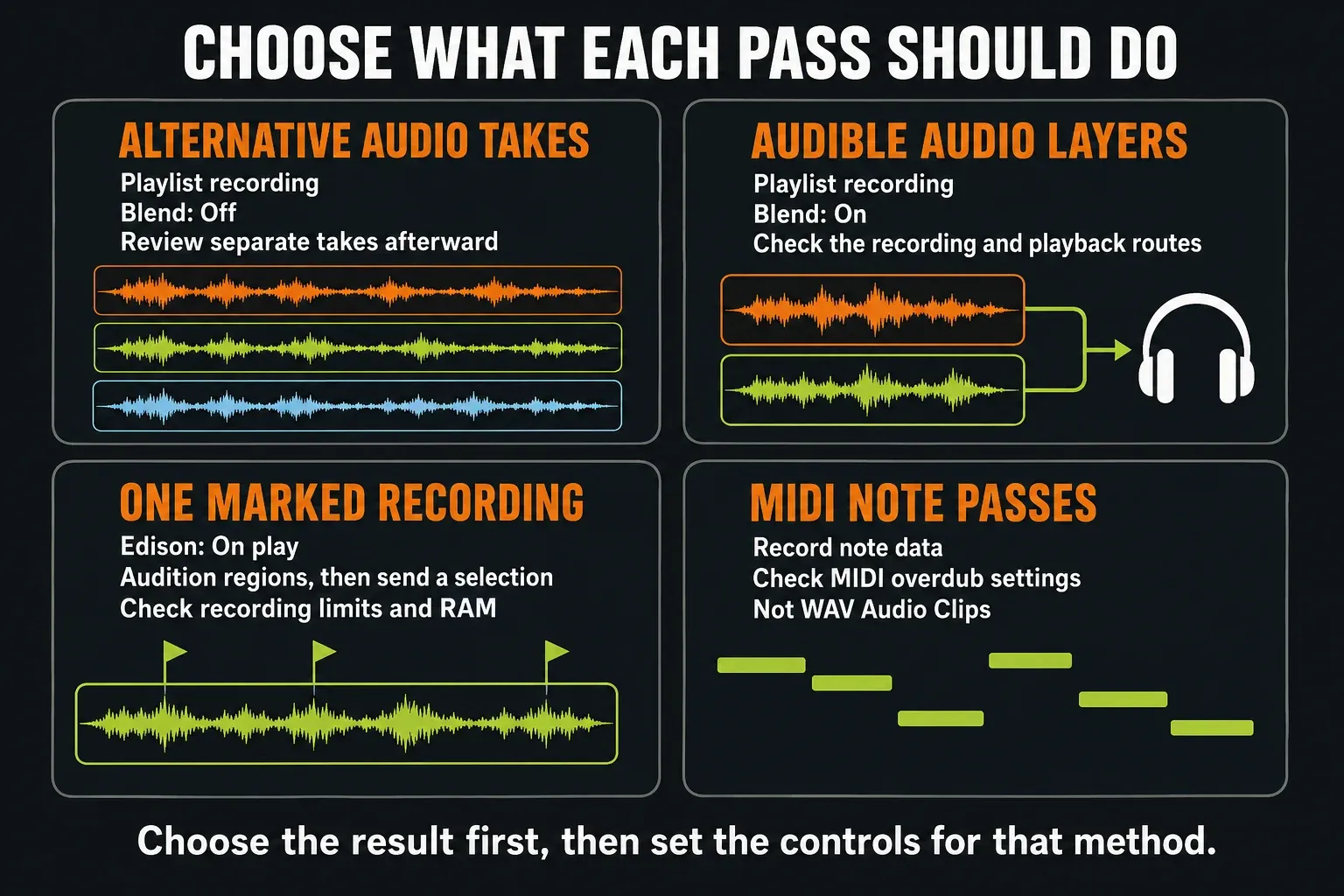 CHOOSE WHAT EACH PASS SHOULD DO

ALTERNATIVE AUDIO TAKES
Playlist recording
Blend: Off
Review separate takes afterward

AUDIBLE AUDIO LAYERS
Playlist recording
Blend: On
Check the recording and playback routes

ONE MARKED RECORDING
Edison: On play
Audition regions, then send a selection
Check recording limits and RAM

MIDI NOTE PASSES
Record note data
Check MIDI overdub settings
Not WAV Audio Clips

Choose the result first, then set the controls for that method.